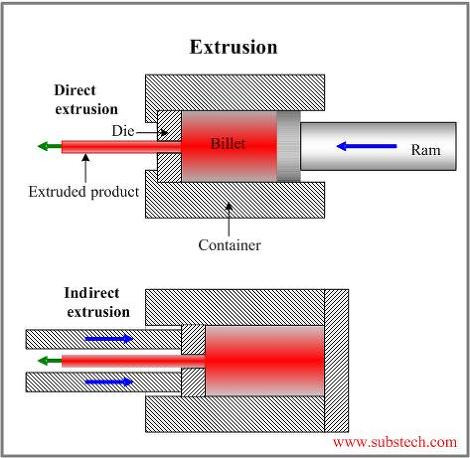 Extrusion

Direct extrusion

Die

Billet

Ram

Extruded product

Container

Indirect extrusion

www.substech.com